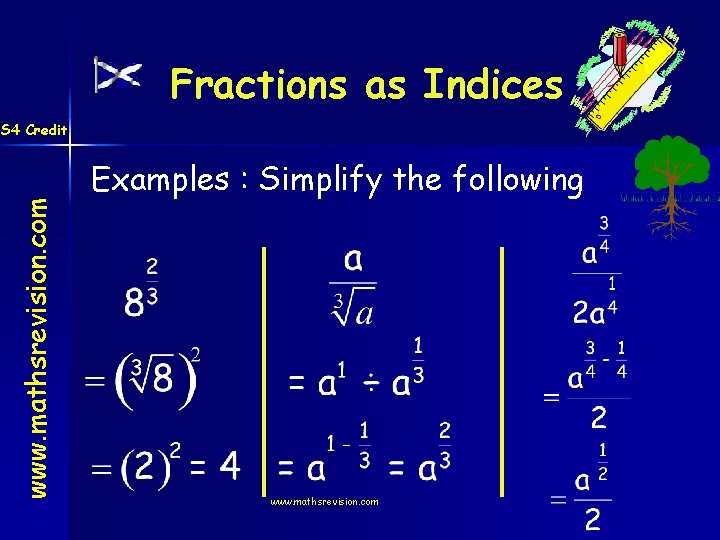 Fractions as Indices

S4 Credit

www.mathsrevision.com

Examples : Simplify the following

$8^{\frac{2}{3}}$

$= \left(\sqrt[3]{8}\right)^2$

$= (2)^2 = 4$

$\frac{a}{\sqrt[3]{a}}$

$= a^1 \div a^{\frac{1}{3}}$

$= a^{1 - \frac{1}{3}} = a^{\frac{2}{3}}$

$\frac{a^{\frac{3}{4}}}{2a^{\frac{1}{4}}}$

$= \frac{a^{\frac{3}{4} - \frac{1}{4}}}{2}$

$= \frac{a^{\frac{1}{2}}}{2}$

www.mathsrevision.com